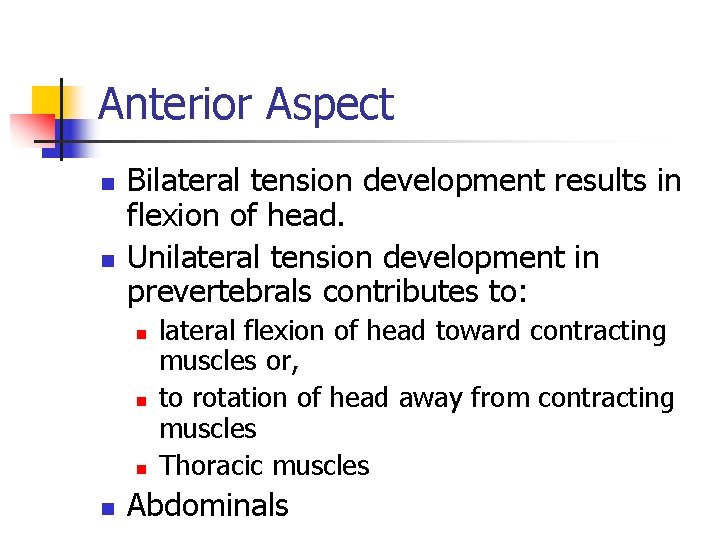 Anterior Aspect

- Bilateral tension development results in flexion of head.
- Unilateral tension development in prevertebrals contributes to:
  - lateral flexion of head toward contracting muscles or,
  - to rotation of head away from contracting muscles
  - Thoracic muscles
- Abdominals